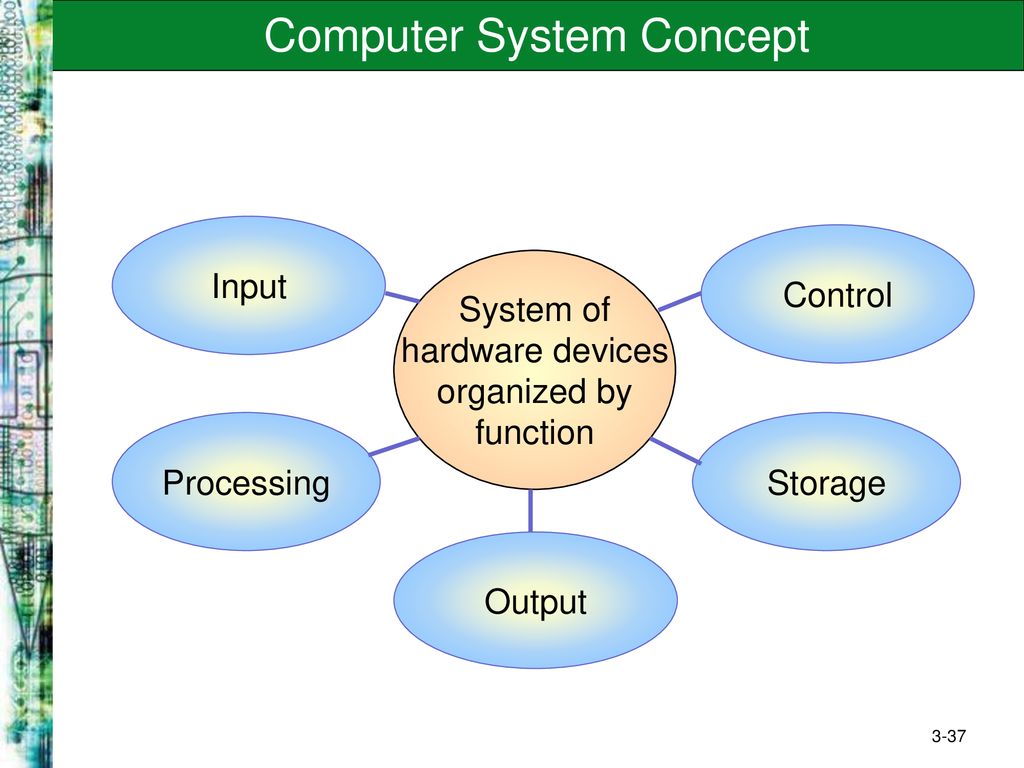 Computer System Concept

Input

System of hardware devices organized by function

Control

Processing

Storage

Output

3-37